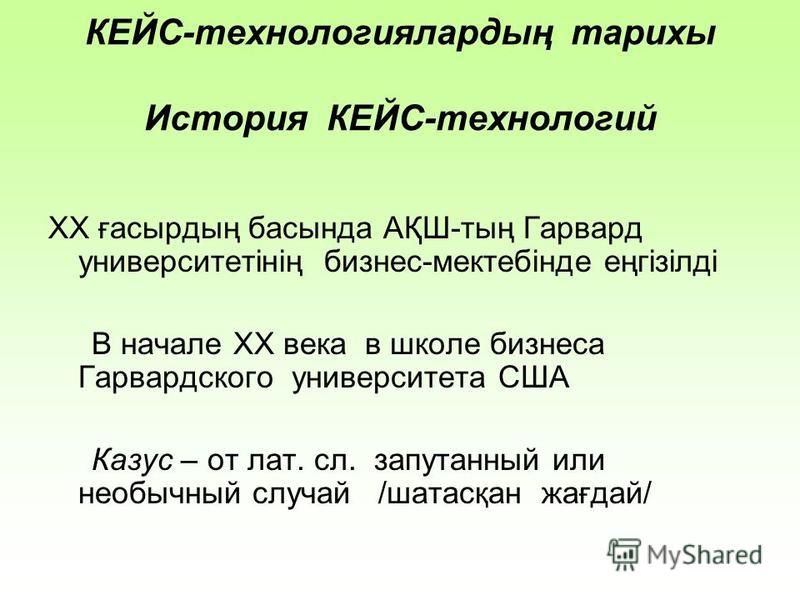 КЕЙС-технологиялардың тарихы

История КЕЙС-технологий

ХХ ғасырдың басында АҚШ-тың Гарвард университетінің бизнес-мектебінде еңгізілді

В начале ХХ века в школе бизнеса Гарвардского университета США

Казус – от лат. сл. запутанный или необычный случай /шатасқан жағдай/

MyShared